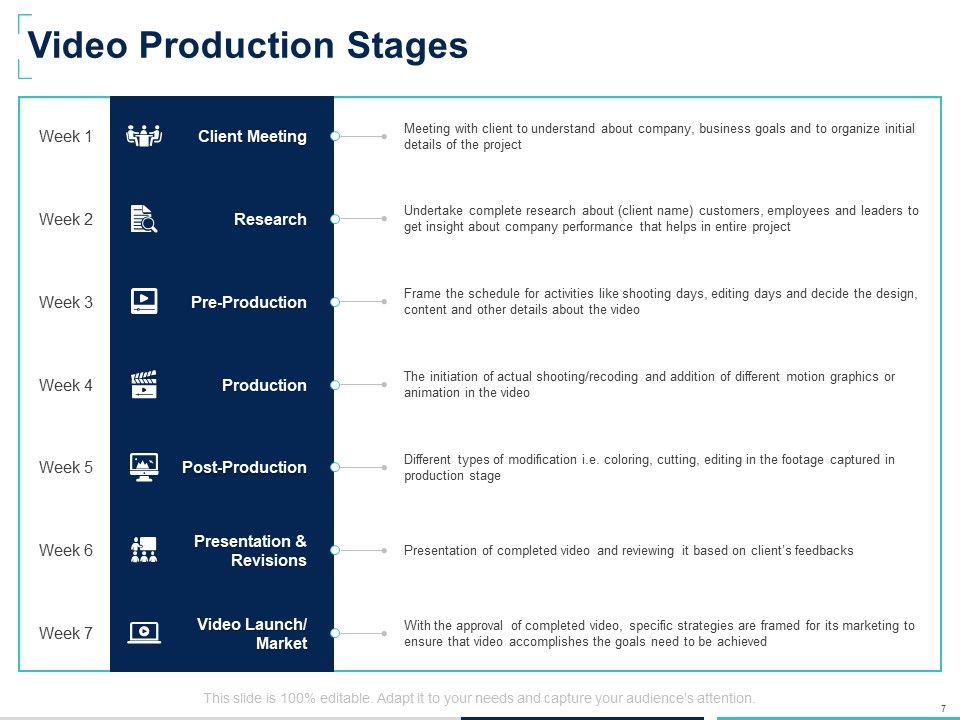 Video Production Stages

Week 1 Client Meeting Meeting with client to understand about company, business goals and to organize initial details of the project

Week 2 Research Undertake complete research about (client name) customers, employees and leaders to get insight about company performance that helps in entire project

Week 3 Pre-Production Frame the schedule for activities like shooting days, editing days and decide the design, content and other details about the video

Week 4 Production The initiation of actual shooting/recoding and addition of different motion graphics or animation in the video

Week 5 Post-Production Different types of modification i.e. coloring, cutting, editing in the footage captured in production stage

Week 6 Presentation & Revisions Presentation of completed video and reviewing it based on client's feedbacks

Week 7 Video Launch/ Market With the approval of completed video, specific strategies are framed for its marketing to ensure that video accomplishes the goals need to be achieved

This slide is 100% editable. Adapt it to your needs and capture your audience's attention.

7